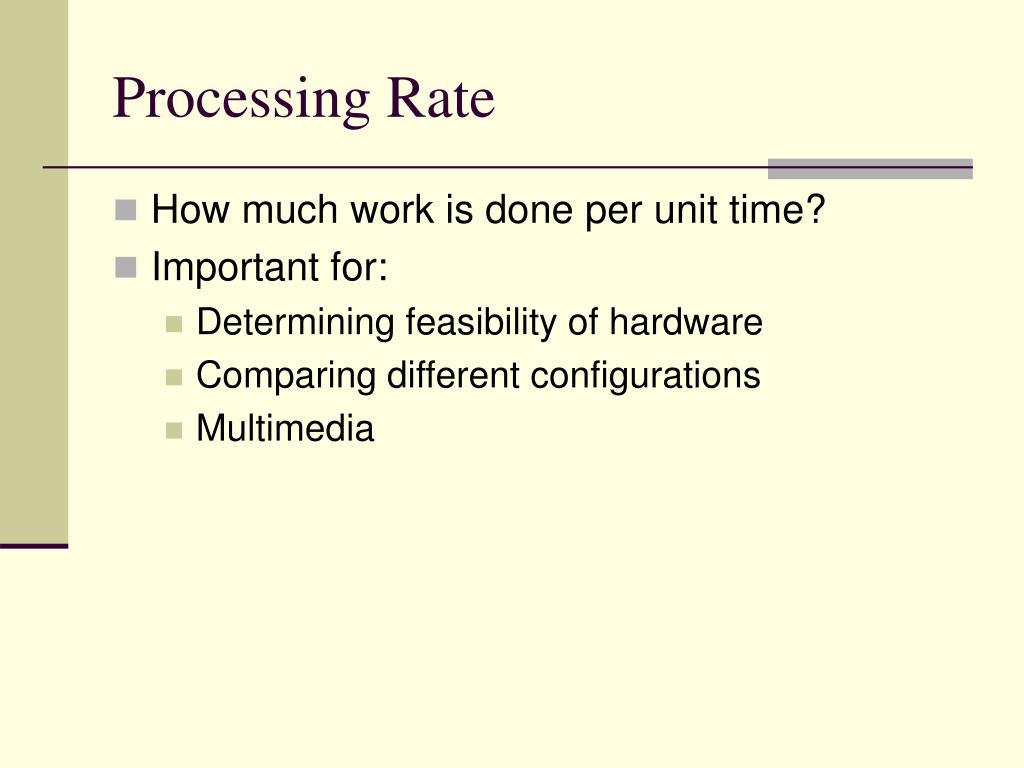 Processing Rate

How much work is done per unit time?
Important for:
Determining feasibility of hardware
Comparing different configurations
Multimedia